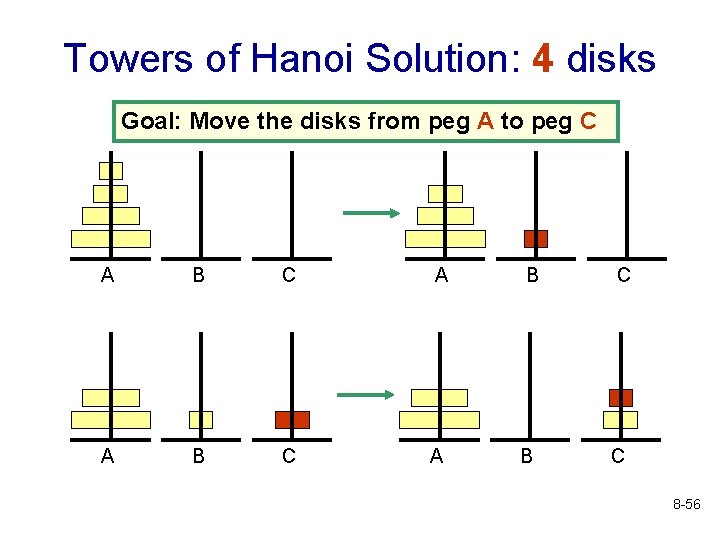 Towers of Hanoi Solution: 4 disks

Goal: Move the disks from peg A to peg C

A B C

A B C

A B C

A B C

8-56